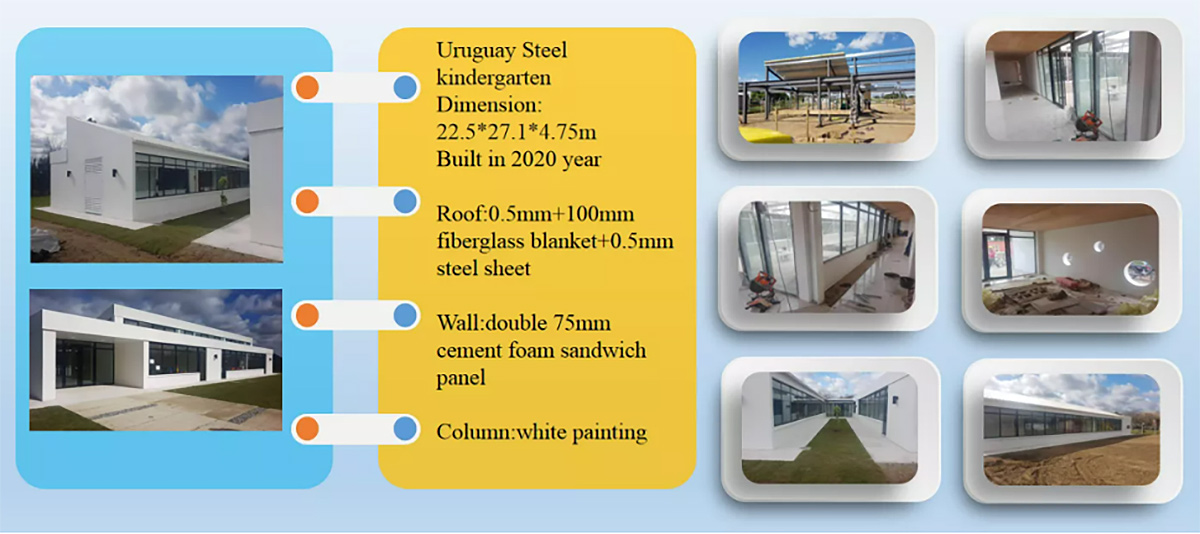 Uruguay Steel kindergarten
Dimension: 22.5*27.1*4.75m
Built in 2020 year

Roof:0.5mm+100mm fiberglass blanket+0.5mm steel sheet

Wall:double 75mm cement foam sandwich panel

Column:white painting